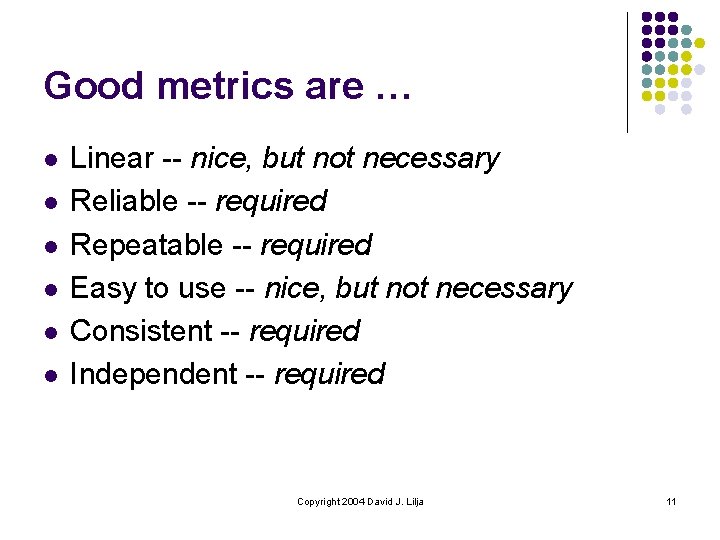 Good metrics are …

- Linear -- nice, but not necessary
- Reliable -- required
- Repeatable -- required
- Easy to use -- nice, but not necessary
- Consistent -- required
- Independent -- required

Copyright 2004 David J. Lilja

11